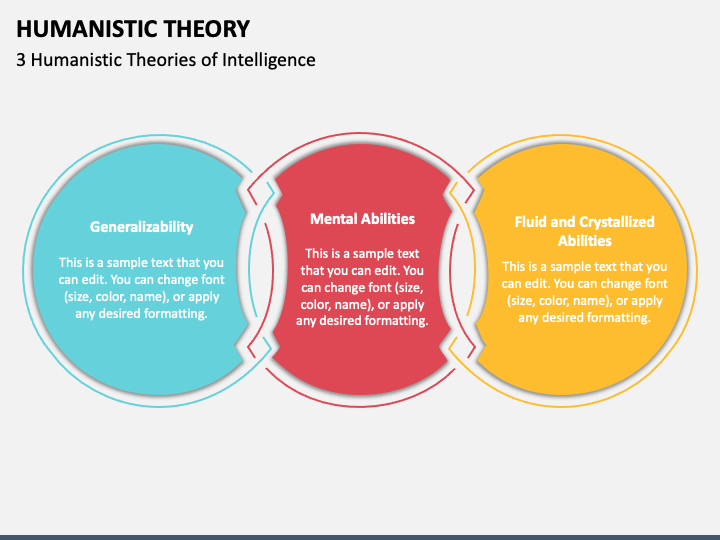 HUMANISTIC THEORY

3 Humanistic Theories of Intelligence

Generalizability

This is a sample text that you can edit. You can change font (size, color, name), or apply any desired formatting.

Mental Abilities

This is a sample text that you can edit. You can change font (size, color, name), or apply any desired formatting.

Fluid and Crystallized Abilities

This is a sample text that you can edit. You can change font (size, color, name), or apply any desired formatting.